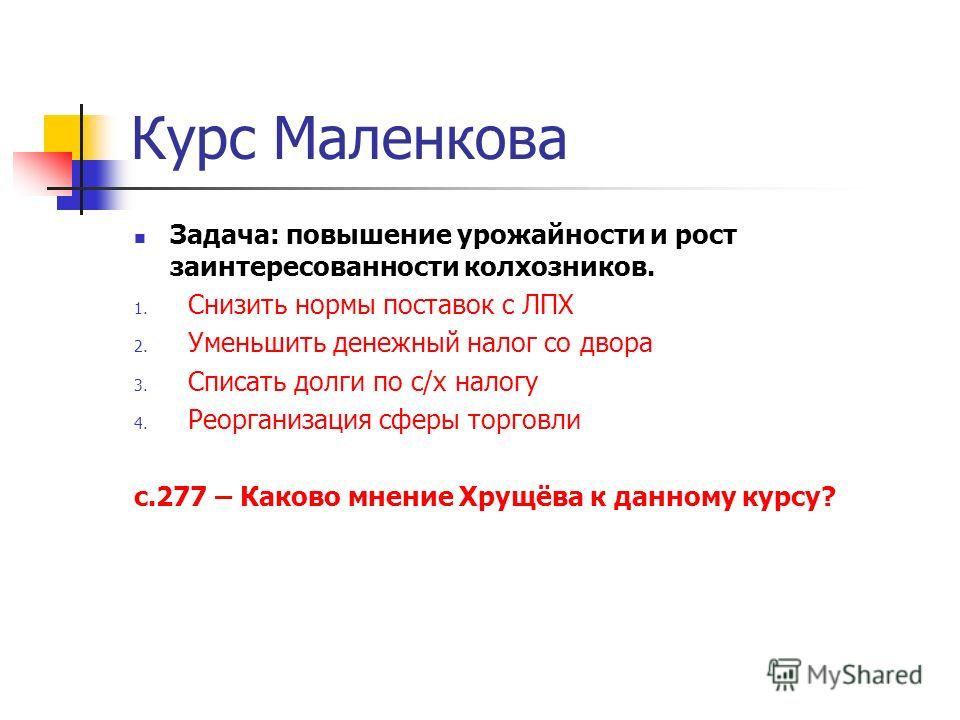 Курс Маленкова

Задача: повышение урожайности и рост заинтересованности колхозников.

1. Снизить нормы поставок с ЛПХ
2. Уменьшить денежный налог со двора
3. Списать долги по с/х налогу
4. Реорганизация сферы торговли

с.277 – Каково мнение Хрущёва к данному курсу?

MyShared